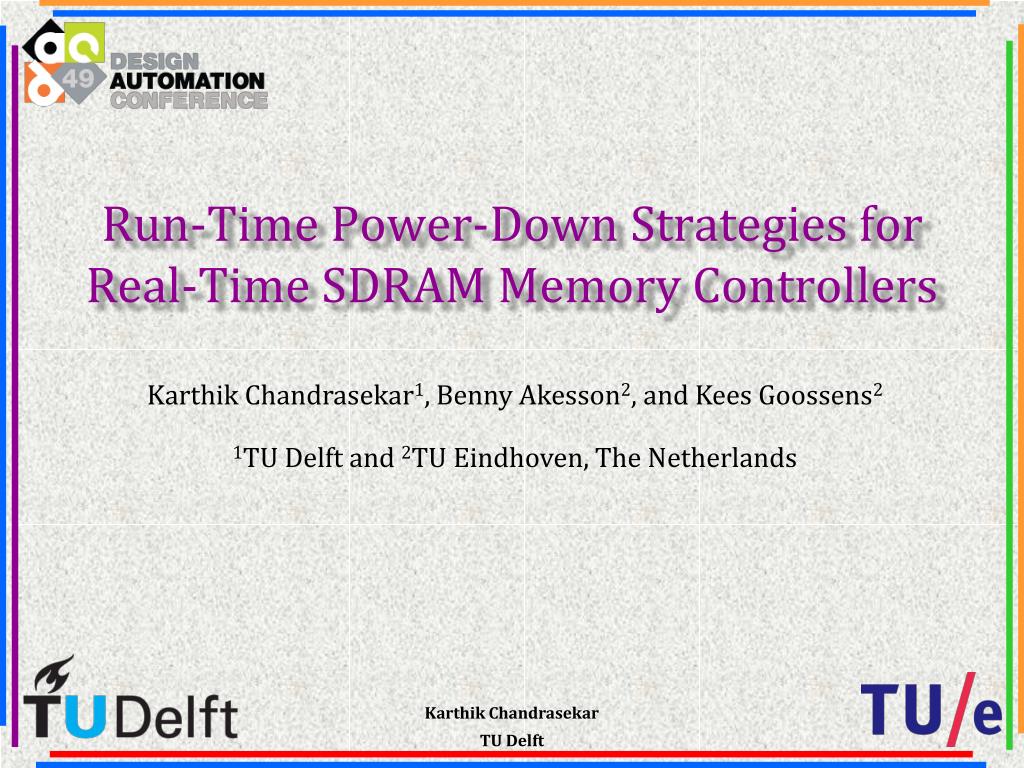 49 DESIGN AUTOMATION CONFERENCE

Run-Time Power-Down Strategies for Real-Time SDRAM Memory Controllers

Karthik Chandrasekar$^1$, Benny Akesson$^2$, and Kees Goossens$^2$

$^1$TU Delft and $^2$TU Eindhoven, The Netherlands

TU Delft

Karthik Chandrasekar
TU Delft

TU/e